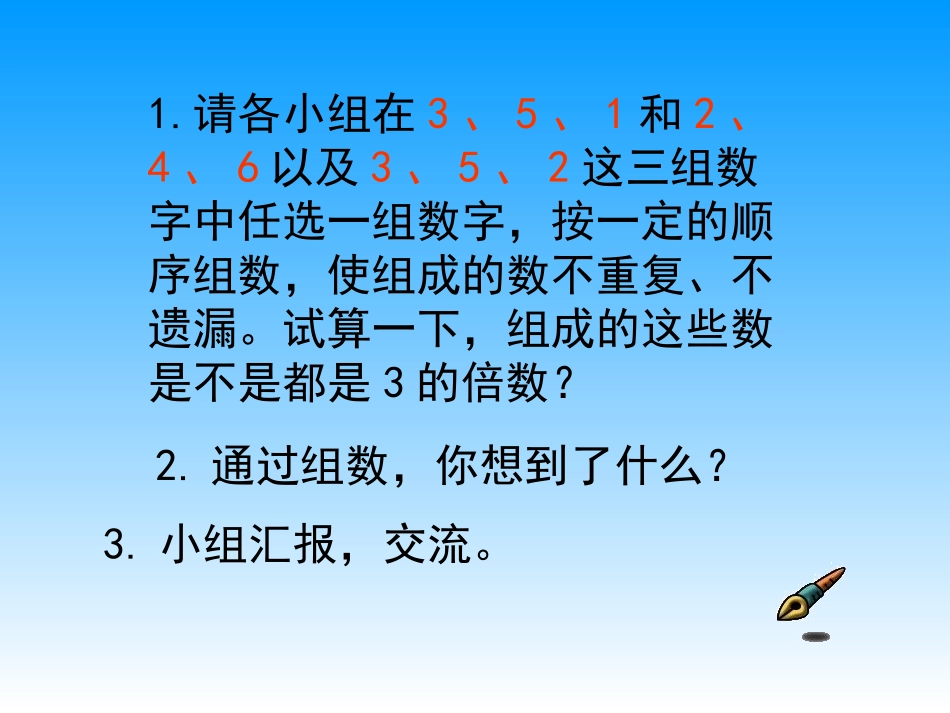 1.请各小组在 3 、 5 、 1 和 2 、 4 、 6 以及 3 、 5 、 2 这三组数字中任选一组数字，按一定的顺序组数，使组成的数不重复、不遗漏。试算一下，组成的这些数是不是都是 3 的倍数？

2. 通过组数，你想到了什么？

3. 小组汇报，交流。